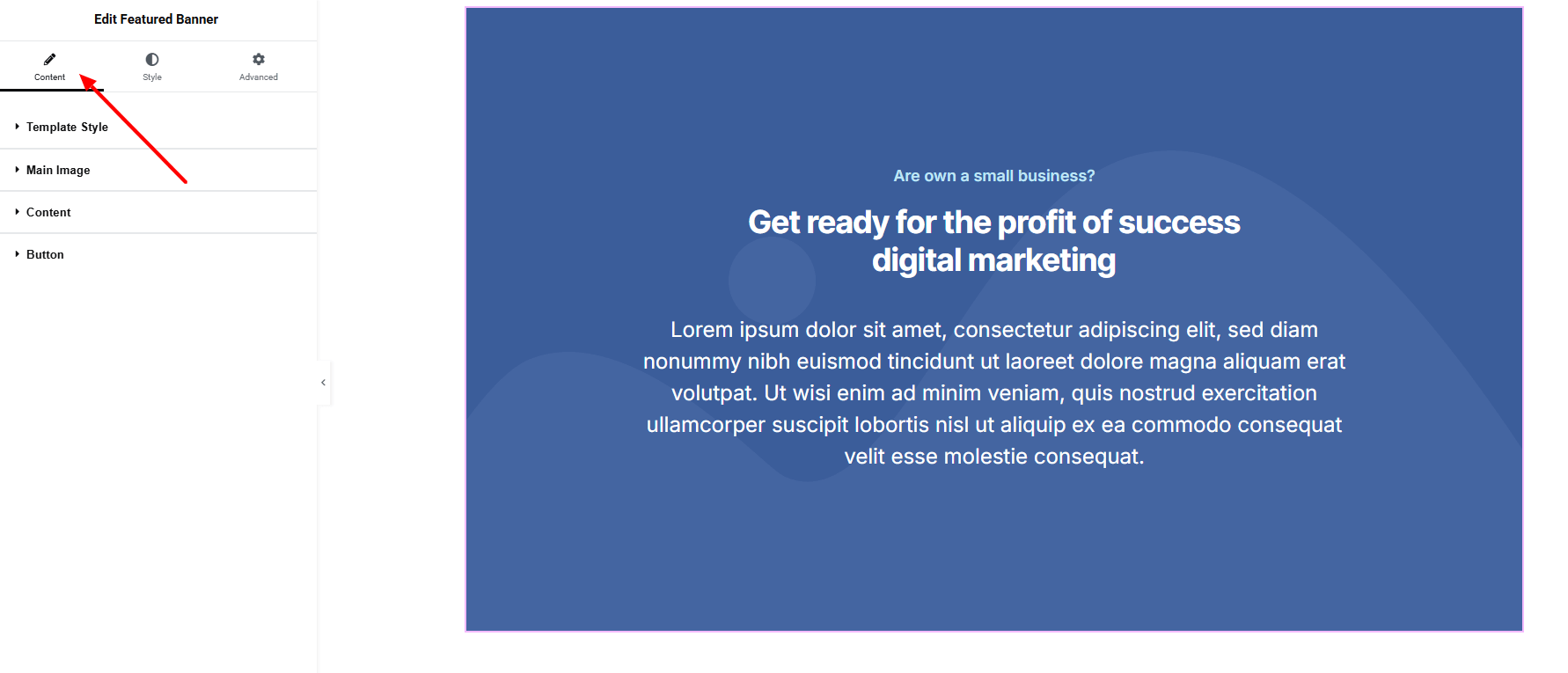 Edit Featured Banner

Content

Style

Advanced

Template Style

Main Image

Content

Button

Are own a small business?

Get ready for the profit of success digital marketing

Lorem ipsum dolor sit amet, consectetur adipiscing elit, sed diam nonummy nibh euismod tincidunt ut laoreet dolore magna aliquam erat volutpat. Ut wisi enim ad minim veniam, quis nostrud exercitation ullamcorper suscipit lobortis nisl ut aliquip ex ea commodo consequat velit esse molestie consequat.